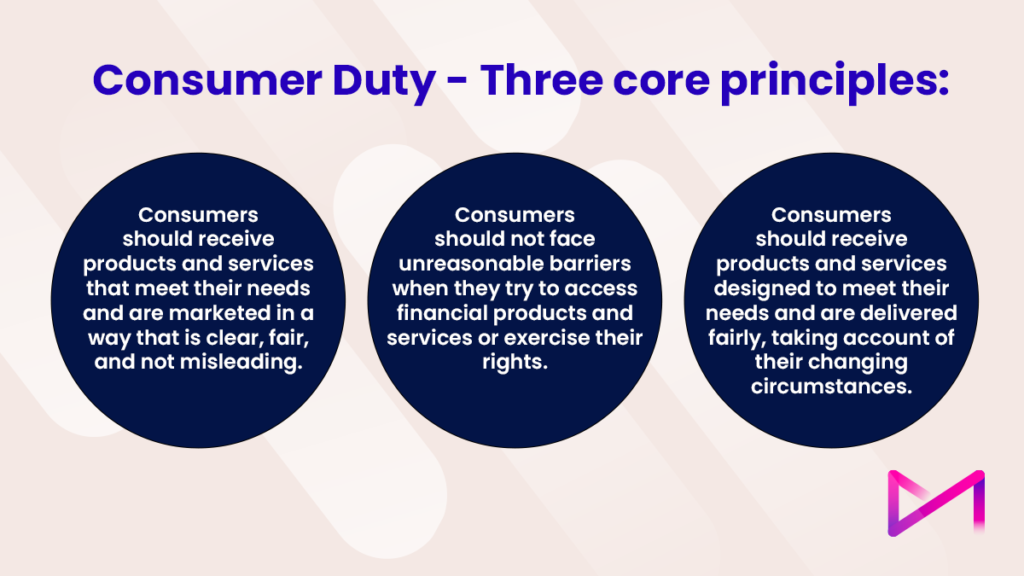 Consumer Duty - Three core principles:

Consumers should receive products and services that meet their needs and are marketed in a way that is clear, fair, and not misleading.

Consumers should not face unreasonable barriers when they try to access financial products and services or exercise their rights.

Consumers should receive products and services designed to meet their needs and are delivered fairly, taking account of their changing circumstances.